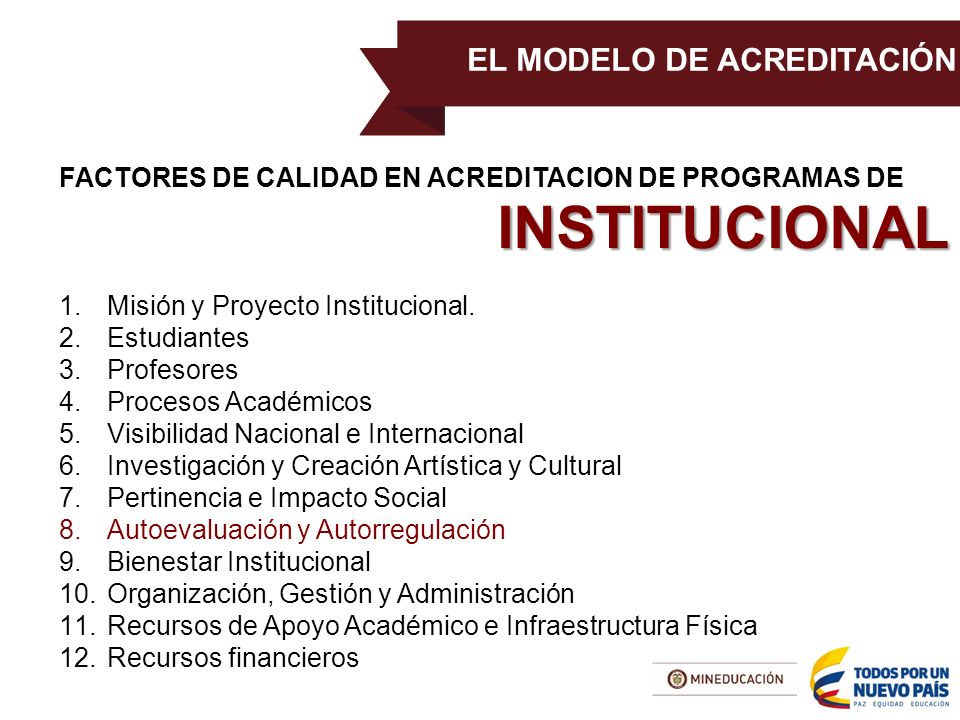 EL MODELO DE ACREDITACIÓN

FACTORES DE CALIDAD EN ACREDITACION DE PROGRAMAS DE
INSTITUCIONAL

1. Misión y Proyecto Institucional.
2. Estudiantes
3. Profesores
4. Procesos Académicos
5. Visibilidad Nacional e Internacional
6. Investigación y Creación Artística y Cultural
7. Pertinencia e Impacto Social
8. Autoevaluación y Autorregulación
9. Bienestar Institucional
10. Organización, Gestión y Administración
11. Recursos de Apoyo Académico e Infraestructura Física
12. Recursos financieros

MINEDUCACIÓN

TODOS POR UN NUEVO PAÍS
PAZ EQUIDAD EDUCACIÓN